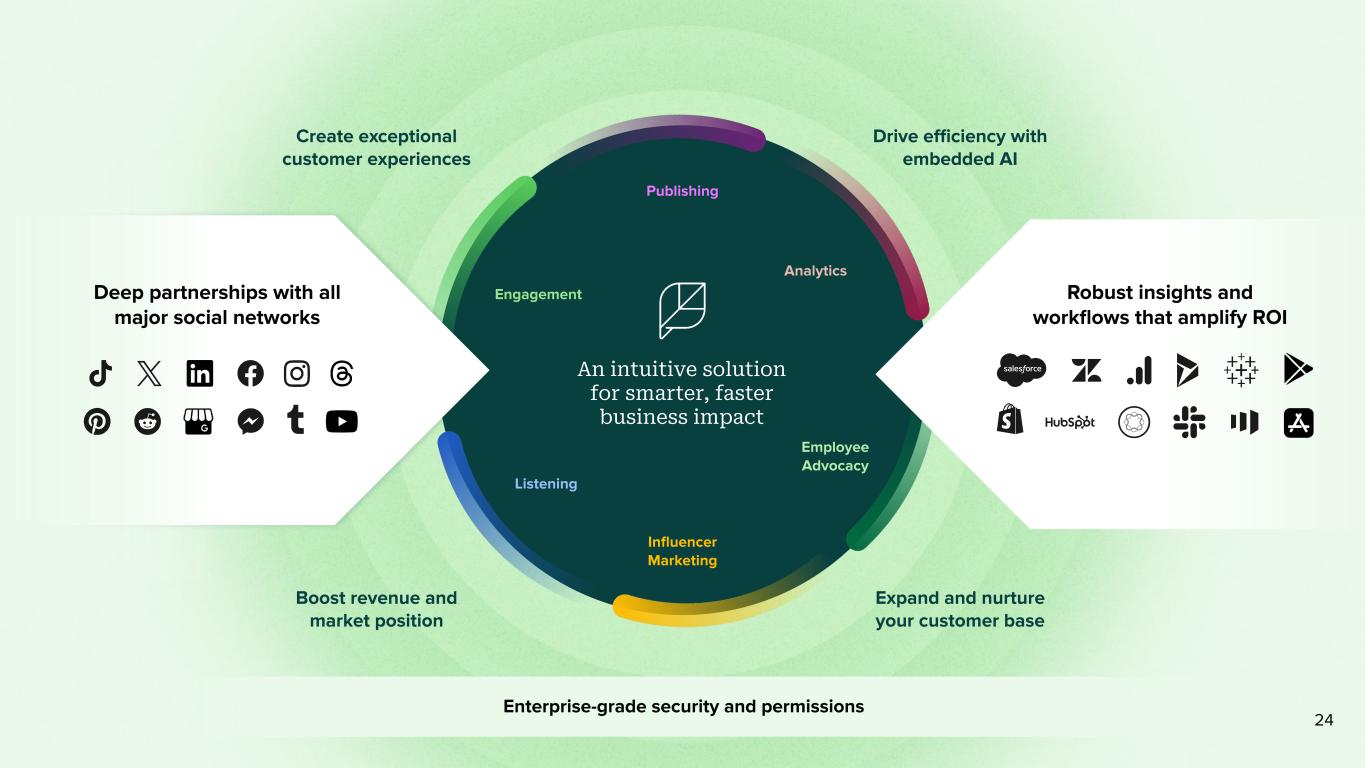 Create exceptional customer experiences

Drive efficiency with embedded AI

Deep partnerships with all major social networks

Publishing

Analytics

Engagement

An intuitive solution for smarter, faster business impact

Employee Advocacy

Listening

Influencer Marketing

Robust insights and workflows that amplify ROI

salesforce

HubSpot

Boost revenue and market position

Expand and nurture your customer base

Enterprise-grade security and permissions

24